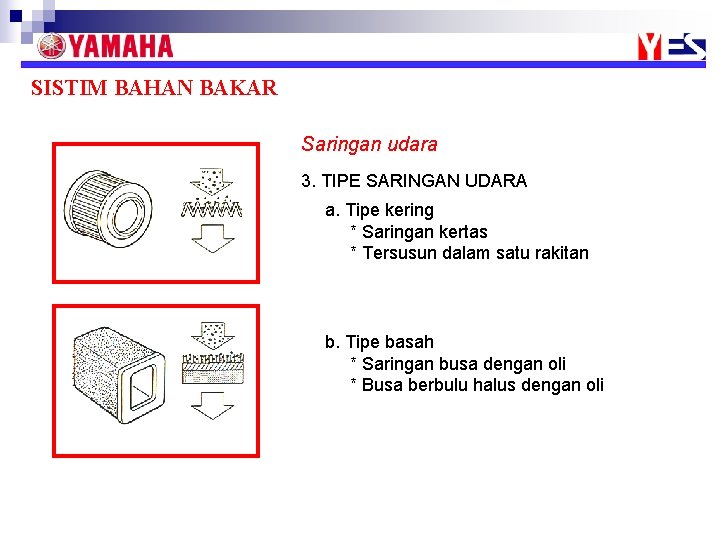 YAMAHA

YES

SISTIM BAHAN BAKAR

Saringan udara

3. TIPE SARINGAN UDARA

a. Tipe kering
* Saringan kertas
* Tersusun dalam satu rakitan

b. Tipe basah
* Saringan busa dengan oli
* Busa berbulu halus dengan oli